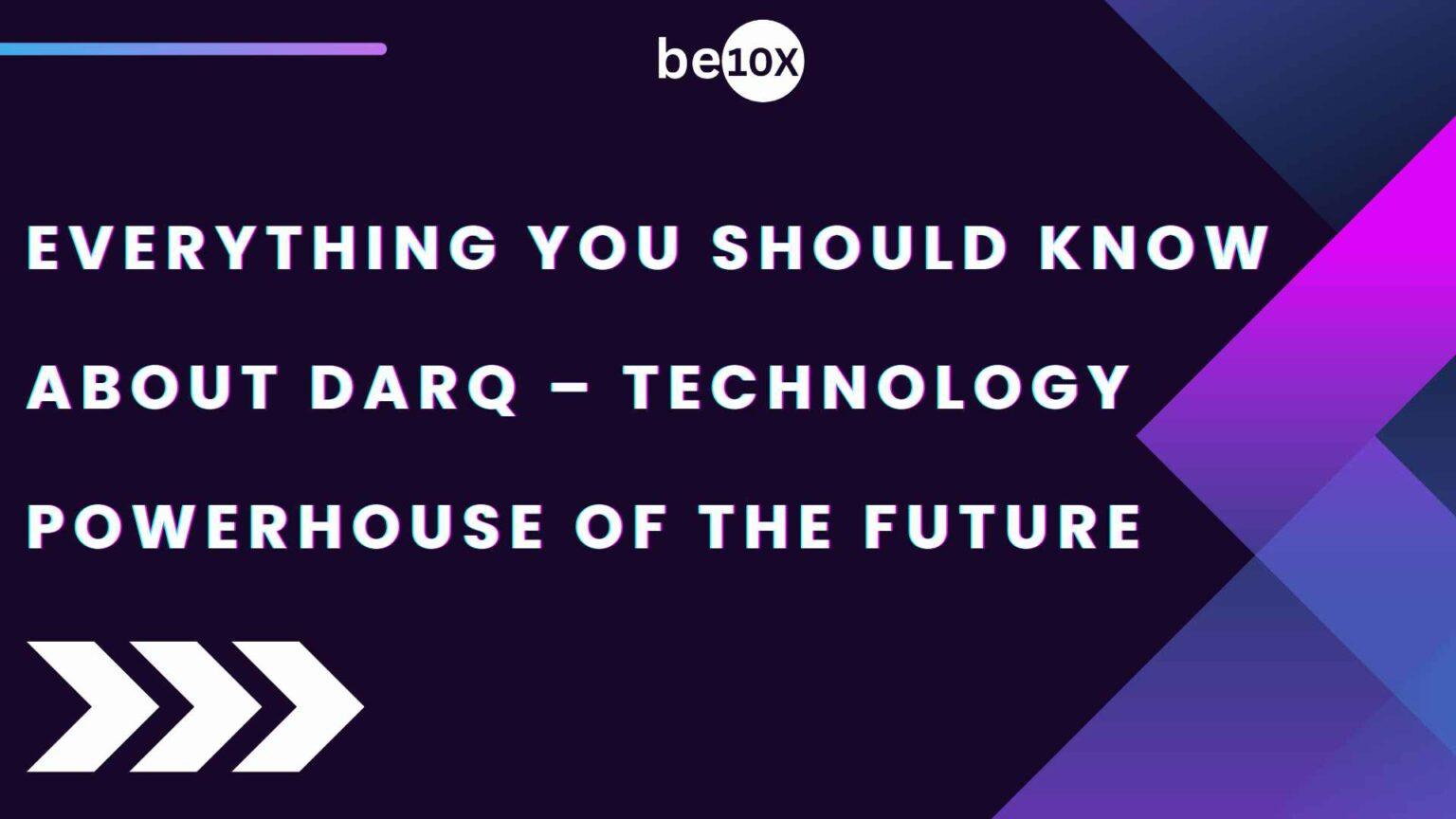 be10X

EVERYTHING YOU SHOULD KNOW ABOUT DARQ – TECHNOLOGY POWERHOUSE OF THE FUTURE